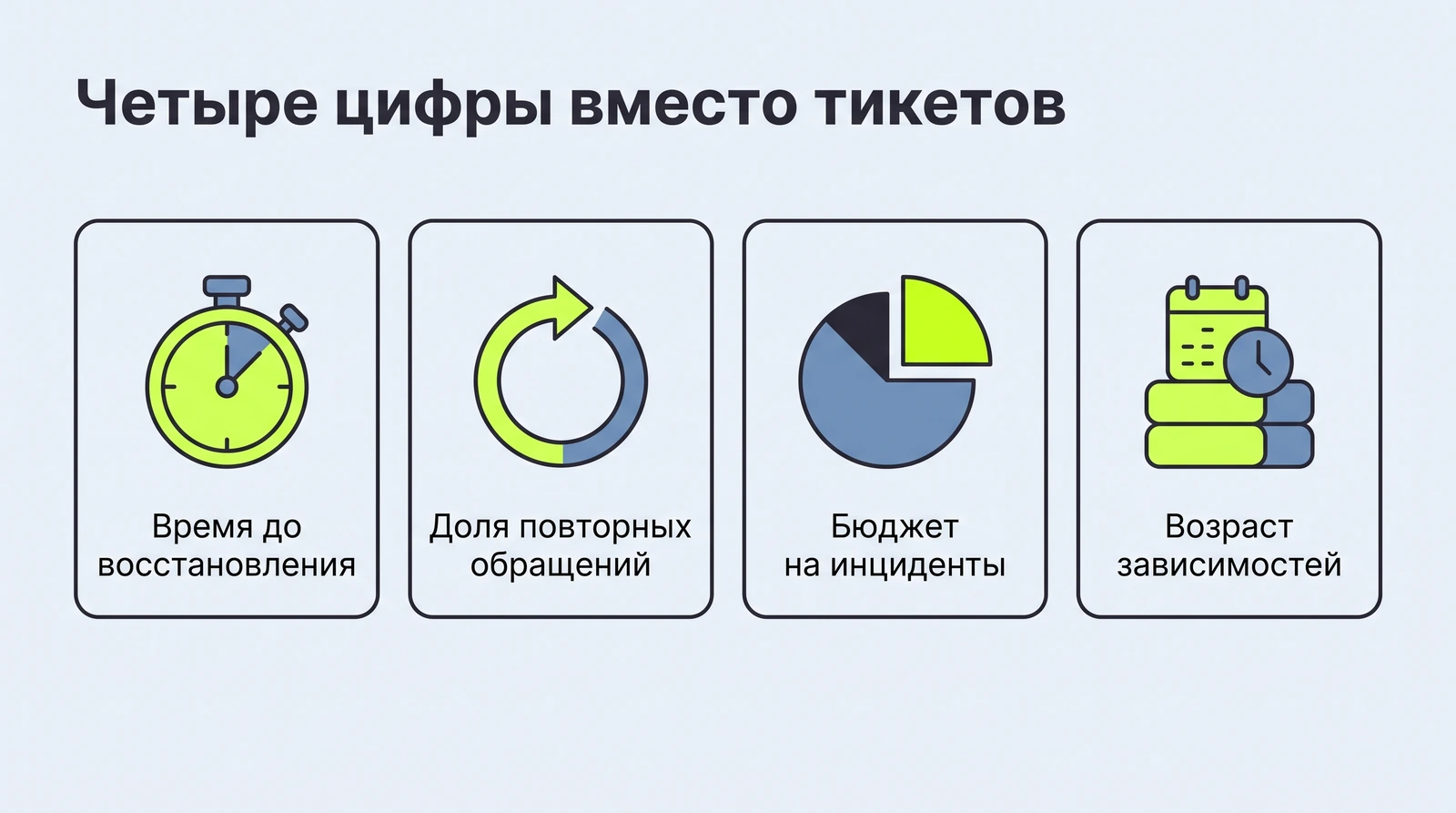 Четыре цифры вместо тикетов

Время до восстановления

Доля повторных обращений

Бюджет на инциденты

Возраст зависимостей